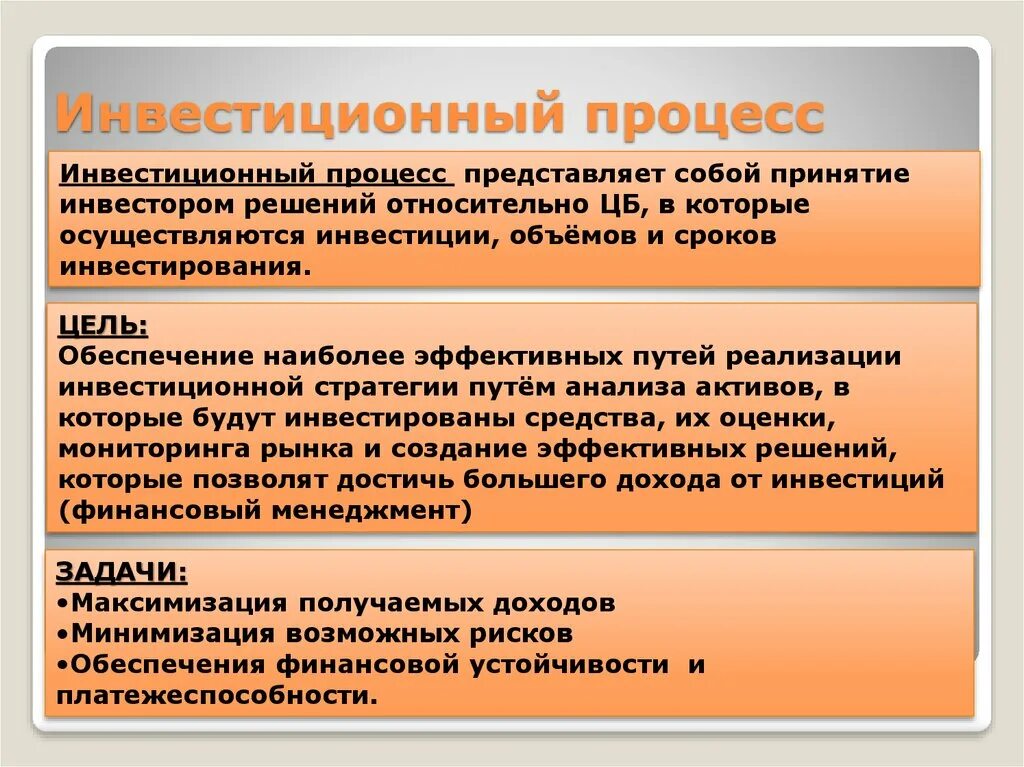 Инвестиционный процесс

Инвестиционный процесс представляет собой принятие инвестором решений относительно ЦБ, в которые осуществляются инвестиции, объёмов и сроков инвестирования.

ЦЕЛЬ:
Обеспечение наиболее эффективных путей реализации инвестиционной стратегии путём анализа активов, в которые будут инвестированы средства, их оценки, мониторинга рынка и создание эффективных решений, которые позволят достичь большего дохода от инвестиций (финансовый менеджмент)

ЗАДАЧИ:
•Максимизация получаемых доходов
•Минимизация возможных рисков
•Обеспечения финансовой устойчивости и платежеспособности.